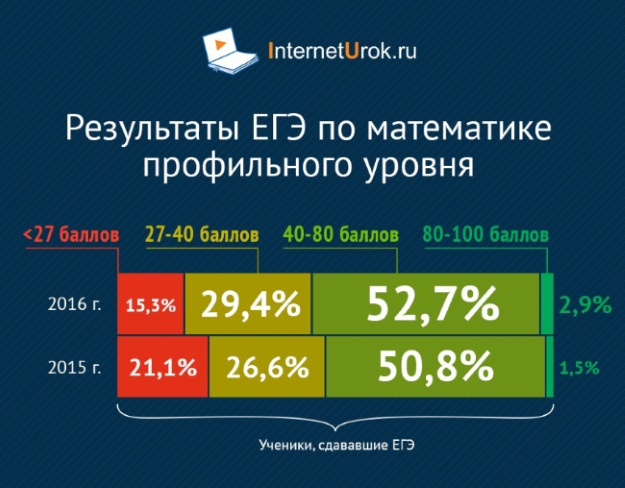 InternetUrok.ru

Результаты ЕГЭ по математике профильного уровня

<27 баллов
27-40 баллов
40-80 баллов
80-100 баллов

2016 г. 15,3% 29,4% 52,7% 2,9%

2015 г. 21,1% 26,6% 50,8% 1,5%

Ученики, сдававшие ЕГЭ